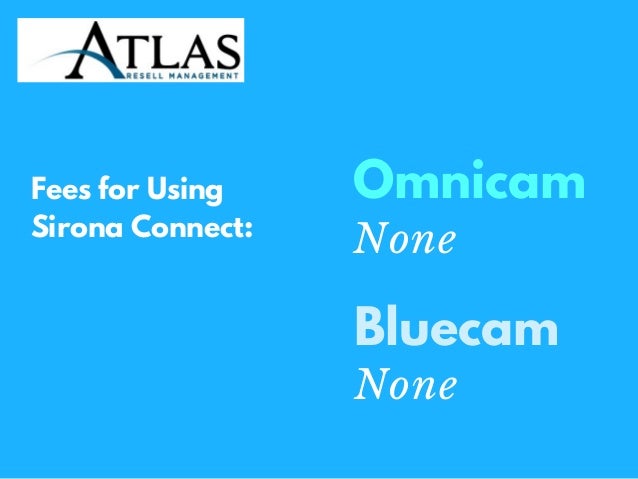 ATLAS
RESELL MANAGEMENT

Fees for Using Sirona Connect:

Omnicam
None

Bluecam
None